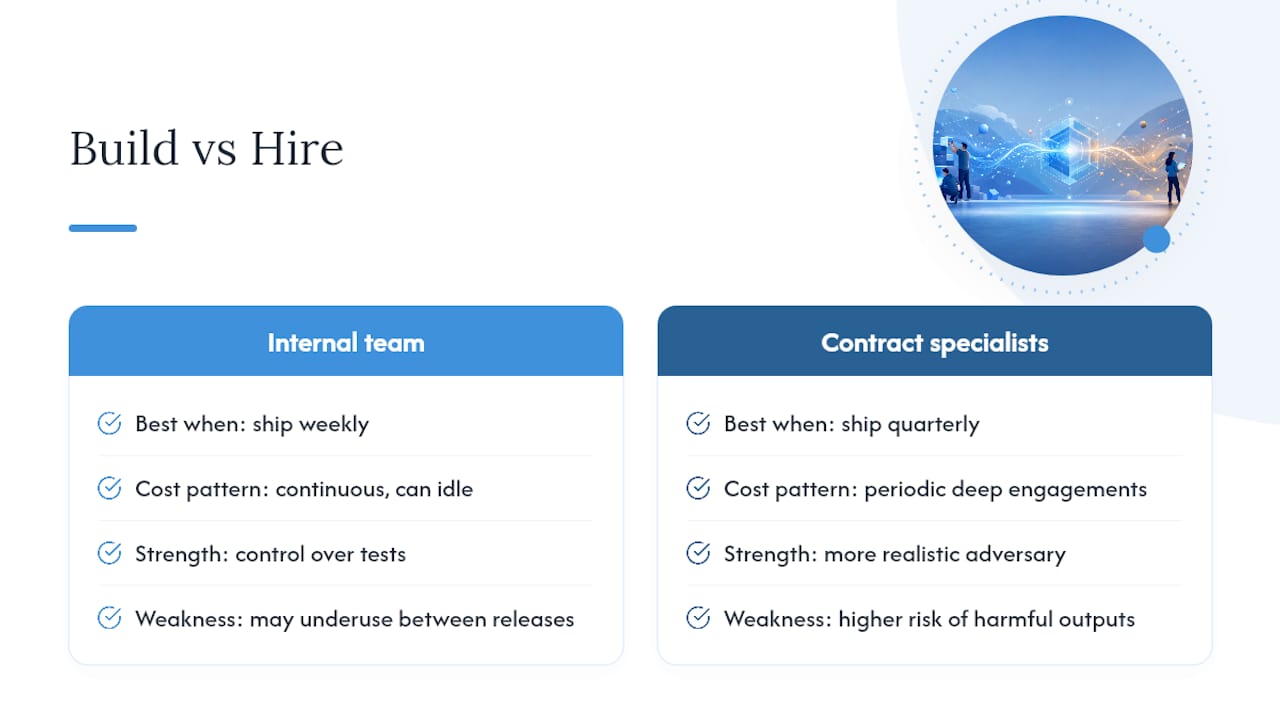 Build vs Hire

Internal team

Best when: ship weekly

Cost pattern: continuous, can idle

Strength: control over tests

Weakness: may underuse between releases

Contract specialists

Best when: ship quarterly

Cost pattern: periodic deep engagements

Strength: more realistic adversary

Weakness: higher risk of harmful outputs